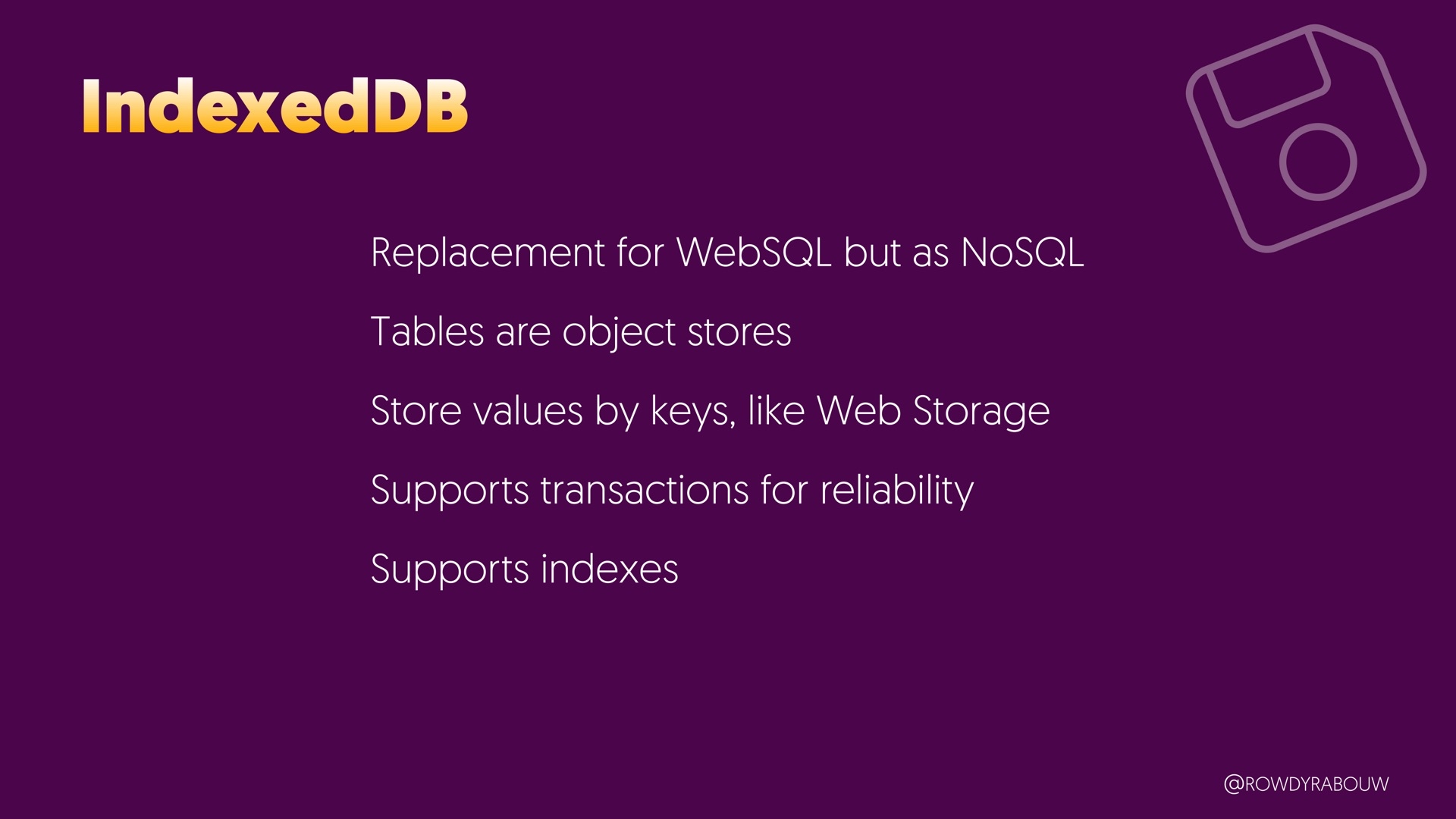 IndexedDB

Replacement for WebSQL but as NoSQL

Tables are object stores

Store values by keys, like Web Storage

Supports transactions for reliability

Supports indexes

@ROWDYRABOUW